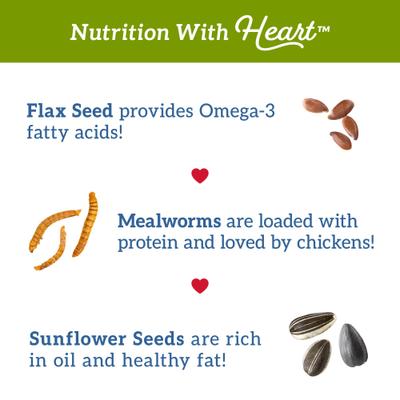 Nutrition With Heart™

Flax Seed provides Omega-3 fatty acids!

Mealworms are loaded with protein and loved by chickens!

Sunflower Seeds are rich in oil and healthy fat!